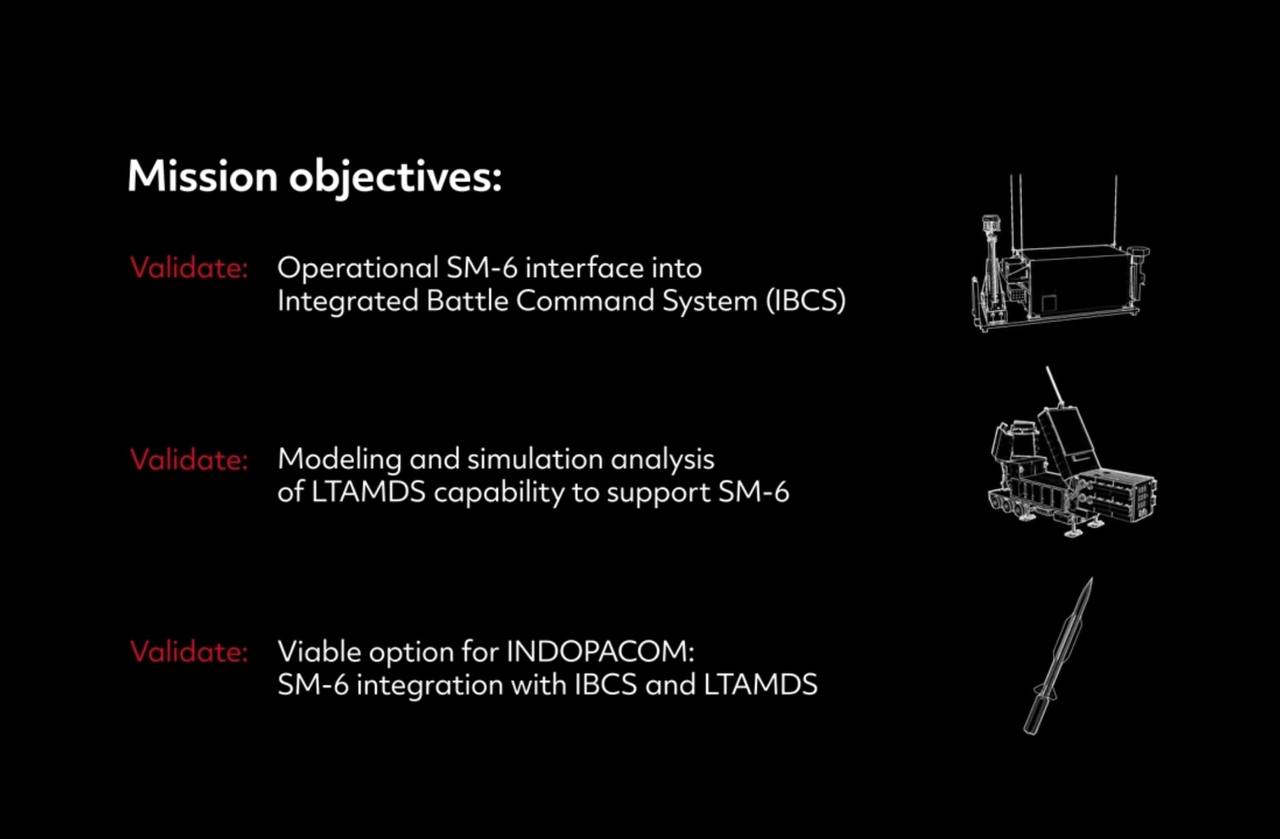 Mission objectives:

Validate: Operational SM-6 interface into Integrated Battle Command System (IBCS)

Validate: Modeling and simulation analysis of LTAMDS capability to support SM-6

Validate: Viable option for INDOPACOM: SM-6 integration with IBCS and LTAMDS